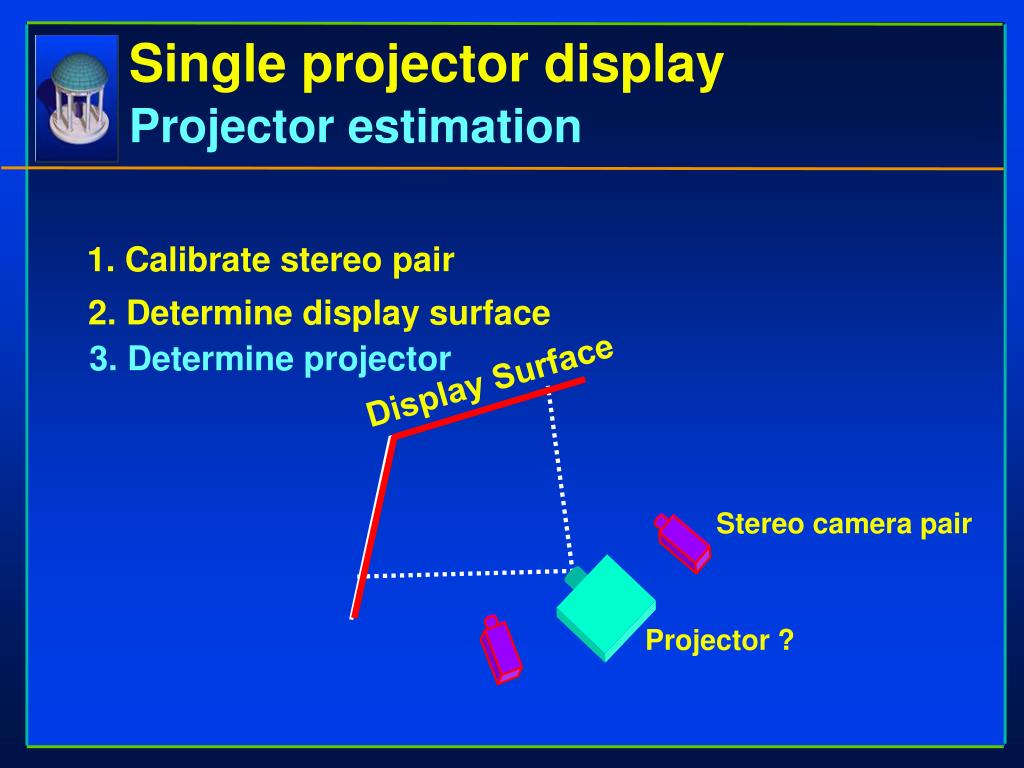 Single projector display
Projector estimation

1. Calibrate stereo pair
2. Determine display surface
3. Determine projector

Display Surface

Stereo camera pair

Projector ?